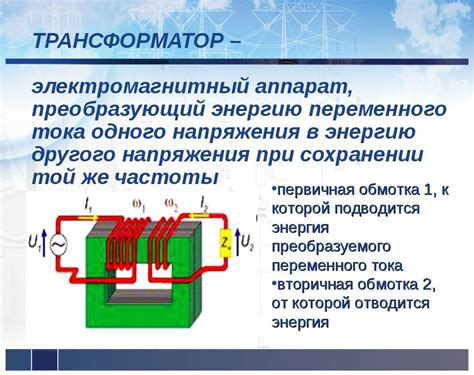 ТРАНСФОРМАТОР –

электромагнитный аппарат, преобразующий энергию переменного тока одного напряжения в энергию другого напряжения при сохранении той же частоты

$I_1$ $\omega_1$ $\omega_2$ $I_2$

$U_1$ $Z_н$ $U_2$

•первичная обмотка 1, к которой подводится энергия преобразуемого переменного тока
•вторичная обмотка 2, от которой отводится энергия